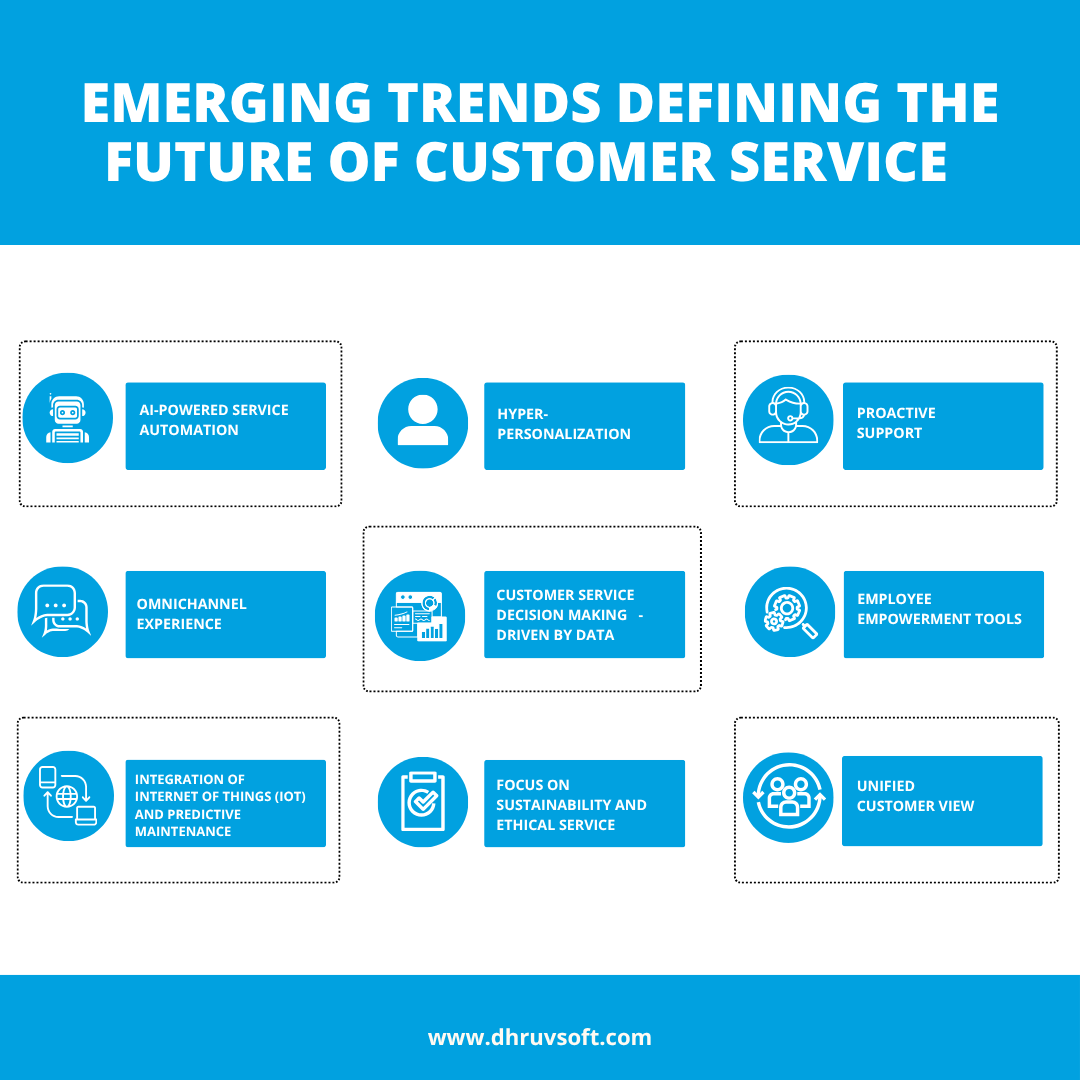 EMERGING TRENDS DEFINING THE FUTURE OF CUSTOMER SERVICE

AI-POWERED SERVICE AUTOMATION

HYPER-PERSONALIZATION

PROACTIVE SUPPORT

OMNICHANNEL EXPERIENCE

CUSTOMER SERVICE DECISION MAKING - DRIVEN BY DATA

EMPLOYEE EMPOWERMENT TOOLS

INTEGRATION OF INTERNET OF THINGS (IOT) AND PREDICTIVE MAINTENANCE

FOCUS ON SUSTAINABILITY AND ETHICAL SERVICE

UNIFIED CUSTOMER VIEW

www.dhruvsoft.com